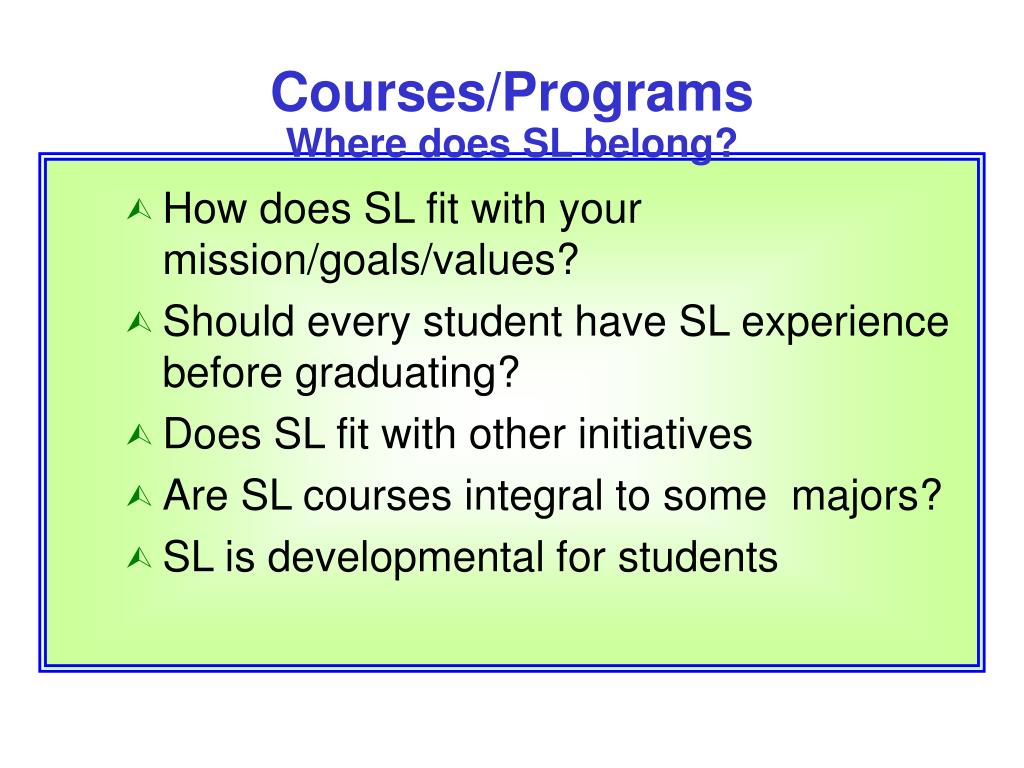 Courses/Programs
Where does SL belong?

How does SL fit with your mission/goals/values?
Should every student have SL experience before graduating?
Does SL fit with other initiatives
Are SL courses integral to some majors?
SL is developmental for students